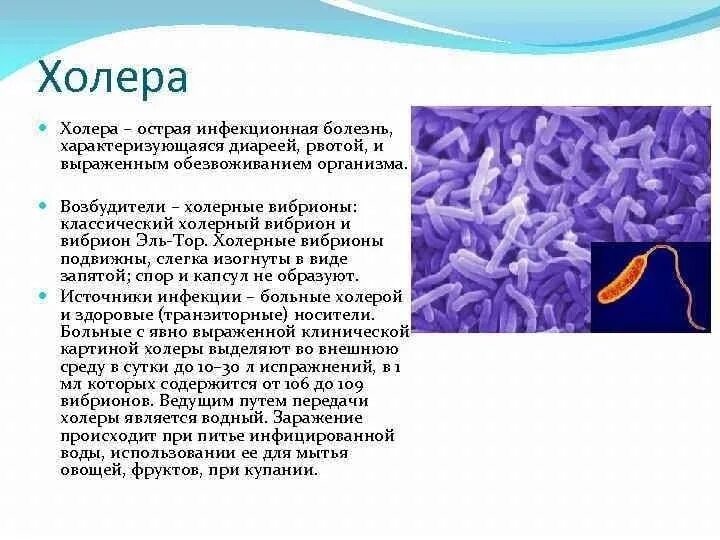 Холера

Холера – острая инфекционная болезнь, характеризующаяся диареей, рвотой, и выраженным обезвоживанием организма.

Возбудители – холерные вибрионы: классический холерный вибрион и вибрион Эль-Тор. Холерные вибрионы подвижны, слегка изогнуты в виде запятой; спор и капсул не образуют.

Источники инфекции – больные холерой и здоровые (транзиторные) носители. Больные с явно выраженной клинической картиной холеры выделяют во внешнюю среду в сутки до 10–30 л испражнений, в 1 мл которых содержится от 106 до 109 вибрионов. Ведущим путем передачи холеры является водный. Заражение происходит при питье инфицированной воды, использовании ее для мытья овощей, фруктов, при купании.